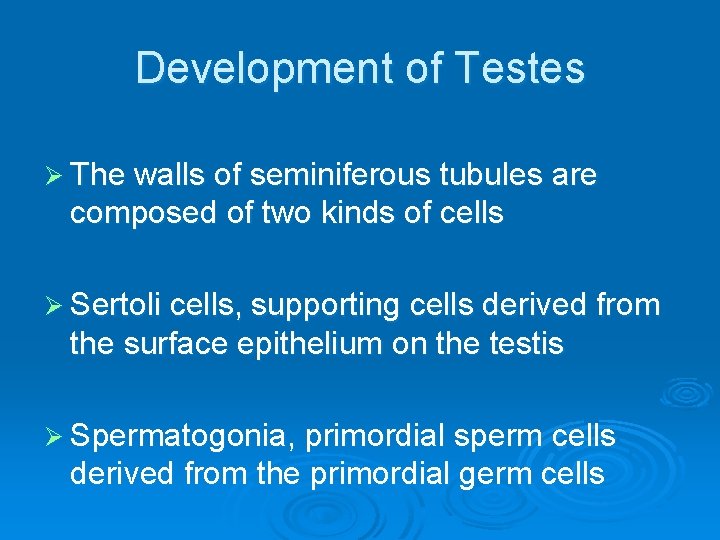 Development of Testes

➢ The walls of seminiferous tubules are composed of two kinds of cells

➢ Sertoli cells, supporting cells derived from the surface epithelium on the testis

➢ Spermatogonia, primordial sperm cells derived from the primordial germ cells